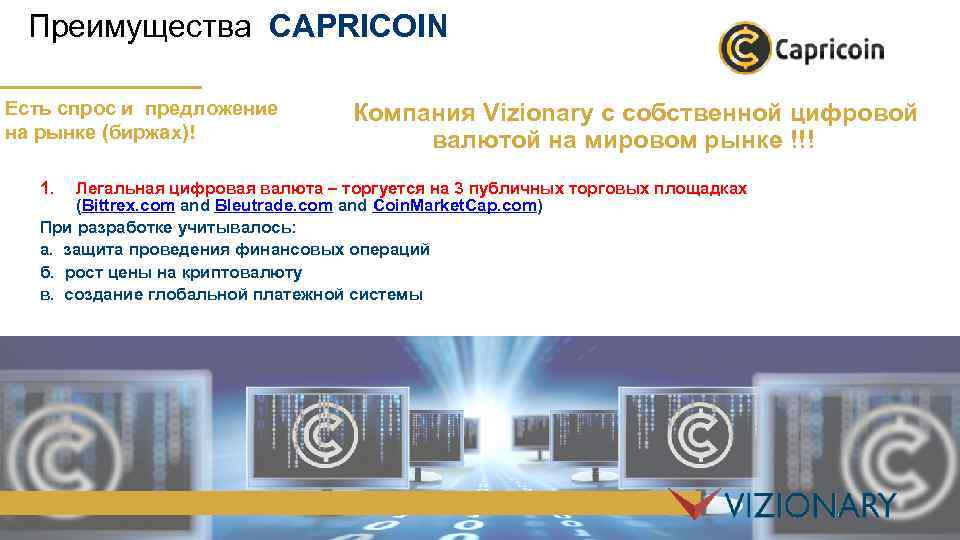 Преимущества CAPRICOIN

Capricoin

Есть спрос и предложение на рынке (биржах)!

Компания Vizionary с собственной цифровой валютой на мировом рынке !!!

1. Легальная цифровая валюта – торгуется на 3 публичных торговых площадках (Bittrex.com and Bleutrade.com and CoinMarketCap.com)

При разработке учитывалось:
а. защита проведения финансовых операций
б. рост цены на криптовалюту
в. создание глобальной платежной системы

VIZIONARY